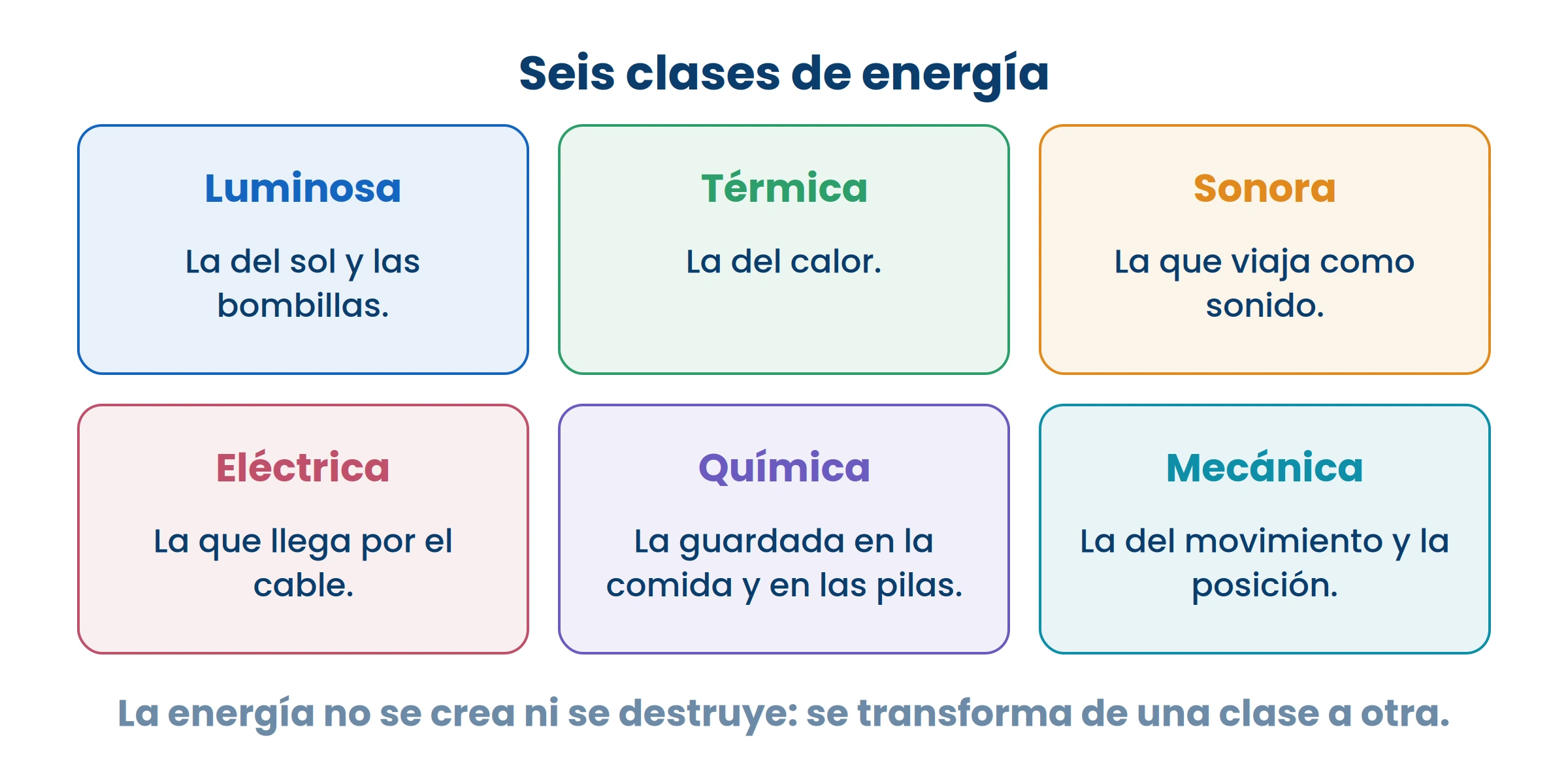 Seis clases de energía

Luminosa

La del sol y las bombillas.

Térmica

La del calor.

Sonora

La que viaja como sonido.

Eléctrica

La que llega por el cable.

Química

La guardada en la comida y en las pilas.

Mecánica

La del movimiento y la posición.

La energía no se crea ni se destruye: se transforma de una clase a otra.